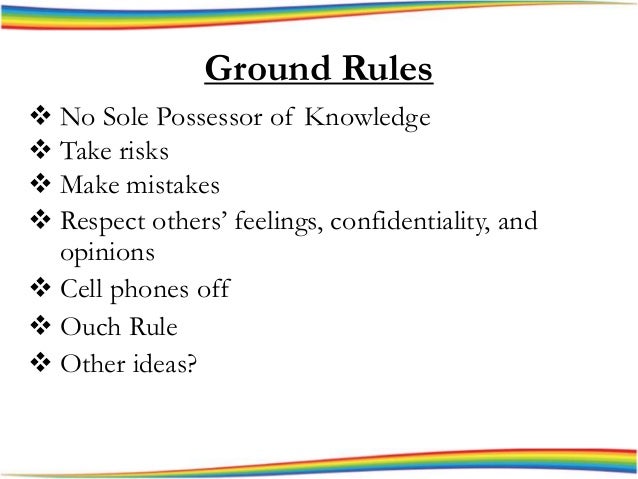 Ground Rules

❖ No Sole Possessor of Knowledge
❖ Take risks
❖ Make mistakes
❖ Respect others' feelings, confidentiality, and opinions
❖ Cell phones off
❖ Ouch Rule
❖ Other ideas?